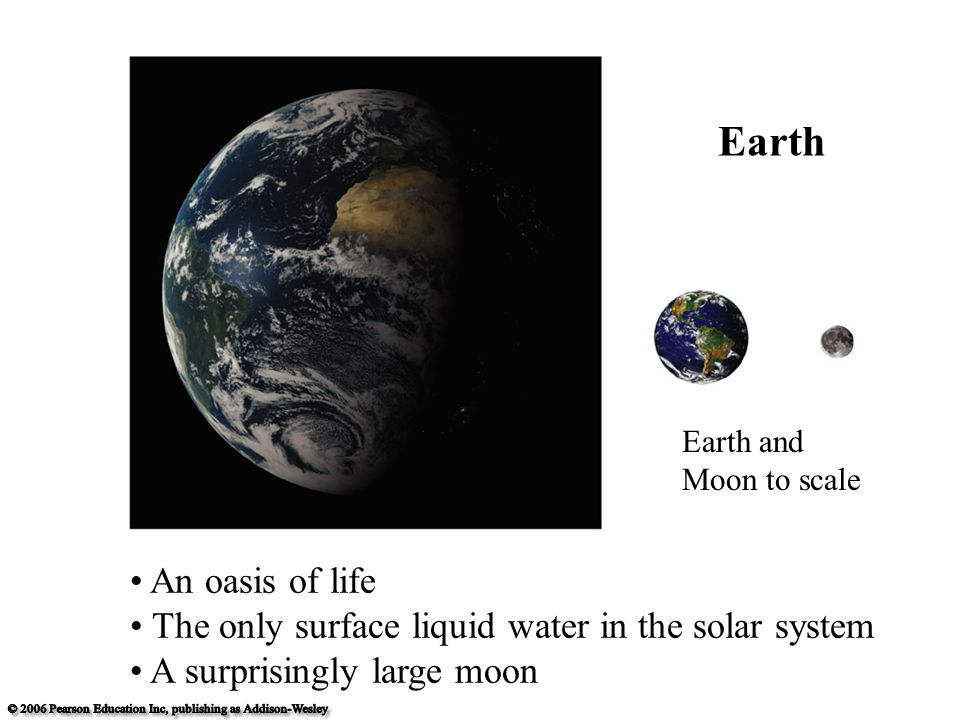 Earth

Earth and Moon to scale

• An oasis of life
• The only surface liquid water in the solar system
• A surprisingly large moon

© 2006 Pearson Education Inc, publishing as Addison-Wesley